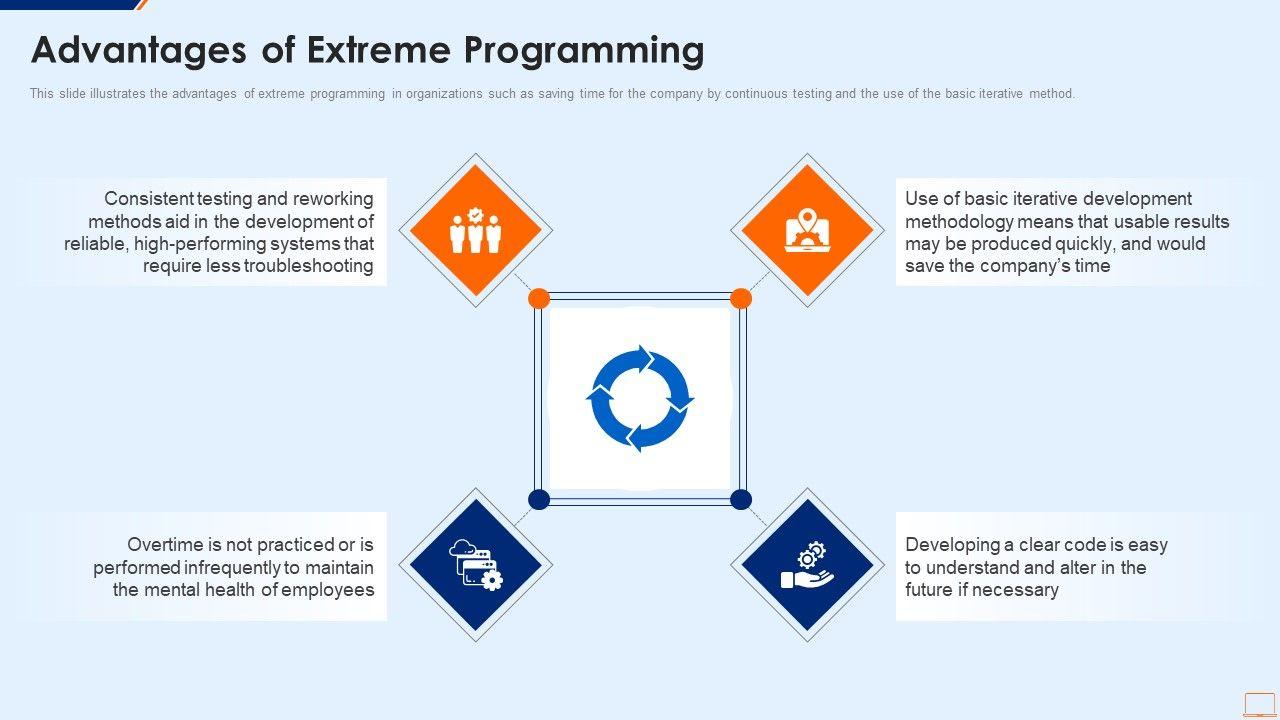 Advantages of Extreme Programming

This slide illustrates the advantages of extreme programming in organizations such as saving time for the company by continuous testing and the use of the basic iterative method.

Consistent testing and reworking methods aid in the development of reliable, high-performing systems that require less troubleshooting

Use of basic iterative development methodology means that usable results may be produced quickly, and would save the company's time

Overtime is not practiced or is performed infrequently to maintain the mental health of employees

Developing a clear code is easy to understand and alter in the future if necessary